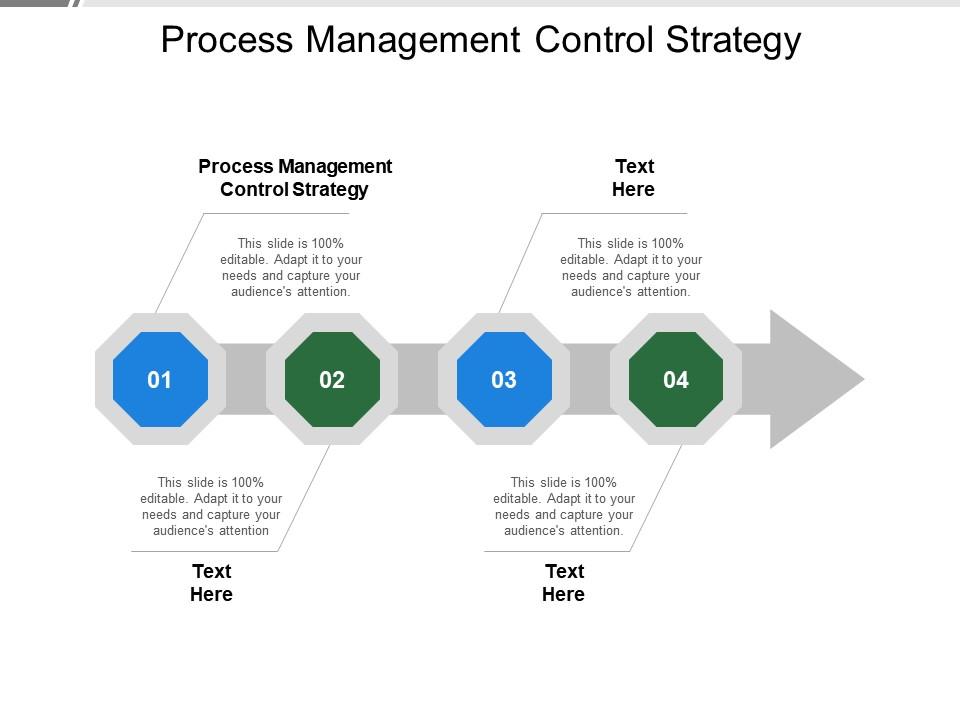 Process Management Control Strategy

Process Management Control Strategy

This slide is 100% editable. Adapt it to your needs and capture your audience's attention.

Text Here

This slide is 100% editable. Adapt it to your needs and capture your audience's attention.

01

02

03

04

This slide is 100% editable. Adapt it to your needs and capture your audience's attention

Text Here

This slide is 100% editable. Adapt it to your needs and capture your audience's attention.

Text Here